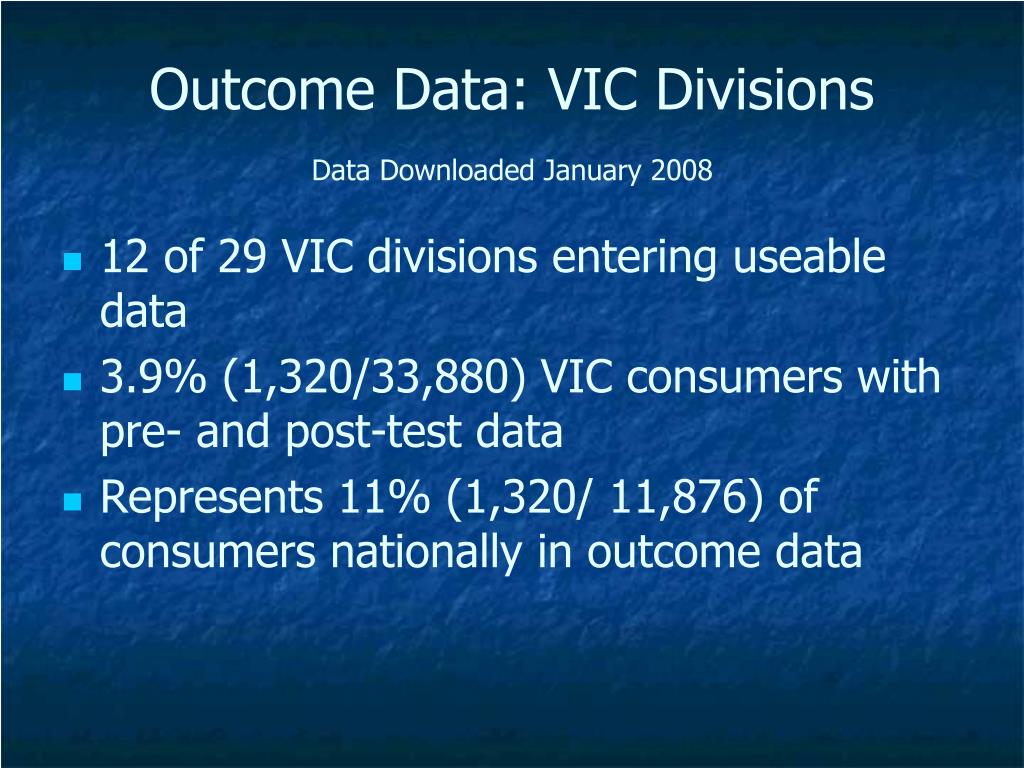 Outcome Data: VIC Divisions

Data Downloaded January 2008

- 12 of 29 VIC divisions entering useable data
- 3.9% (1,320/33,880) VIC consumers with pre- and post-test data
- Represents 11% (1,320/ 11,876) of consumers nationally in outcome data